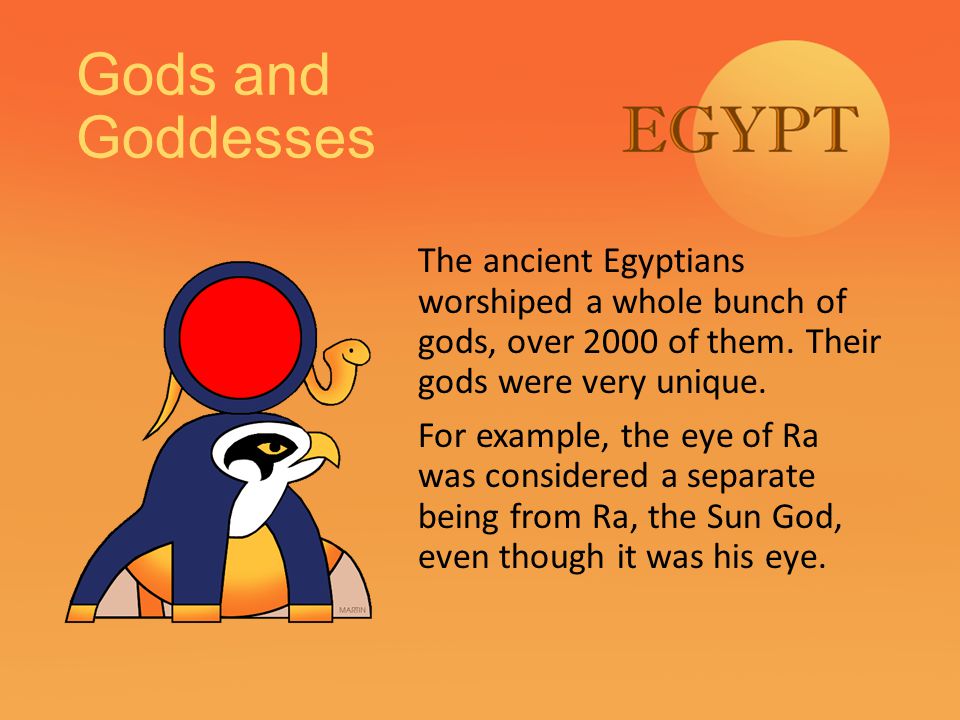 Gods and Goddesses

EGYPT

The ancient Egyptians worshiped a whole bunch of gods, over 2000 of them. Their gods were very unique.

For example, the eye of Ra was considered a separate being from Ra, the Sun God, even though it was his eye.

MARTIN